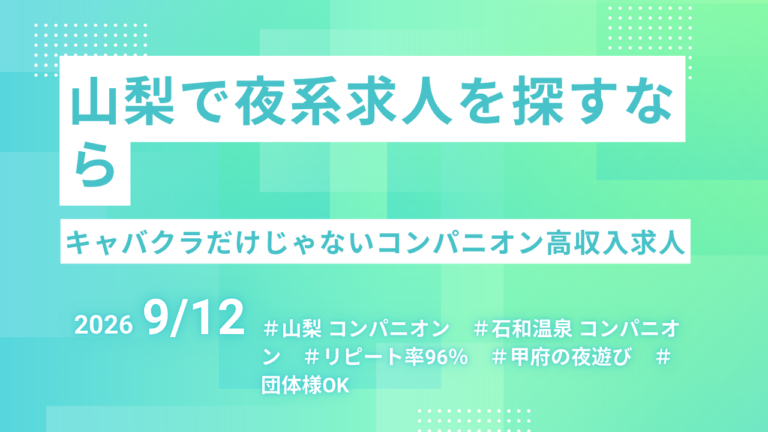 山梨で夜系求人を探すなら

キャバクラだけじゃないコンパニオン高収入求人

2026 9/12

＃山梨 コンパニオン ＃石和温泉 コンパニオン ＃リピート率96% ＃甲府の夜遊び ＃団体様OK